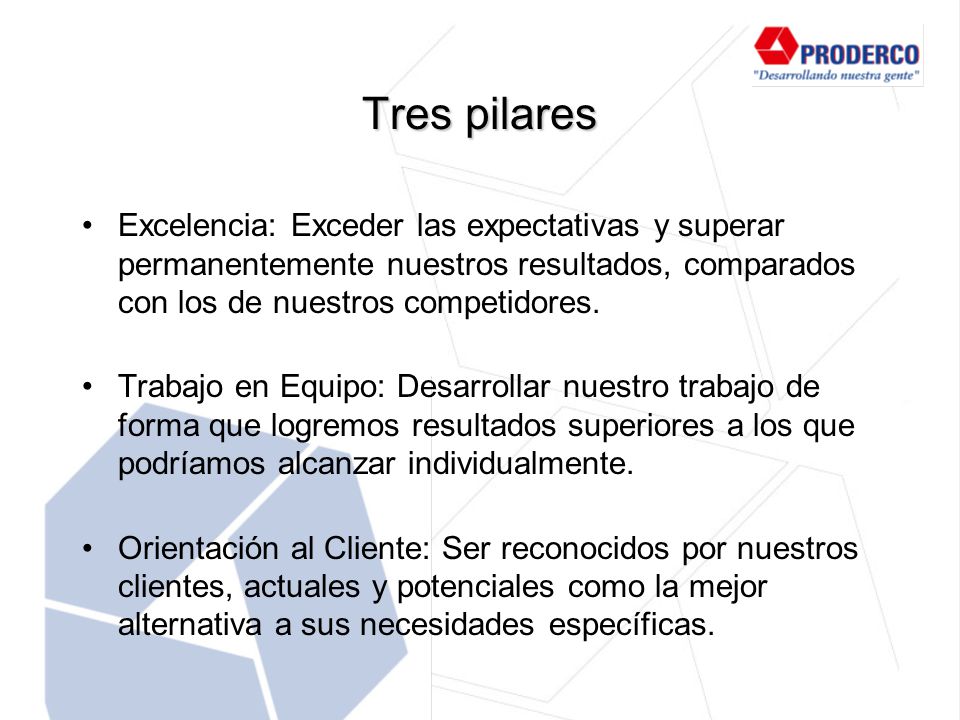 PRODERCO
"Desarrollando nuestra gente"

Tres pilares

• Excelencia: Exceder las expectativas y superar permanentemente nuestros resultados, comparados con los de nuestros competidores.

• Trabajo en Equipo: Desarrollar nuestro trabajo de forma que logremos resultados superiores a los que podríamos alcanzar individualmente.

• Orientación al Cliente: Ser reconocidos por nuestros clientes, actuales y potenciales como la mejor alternativa a sus necesidades específicas.